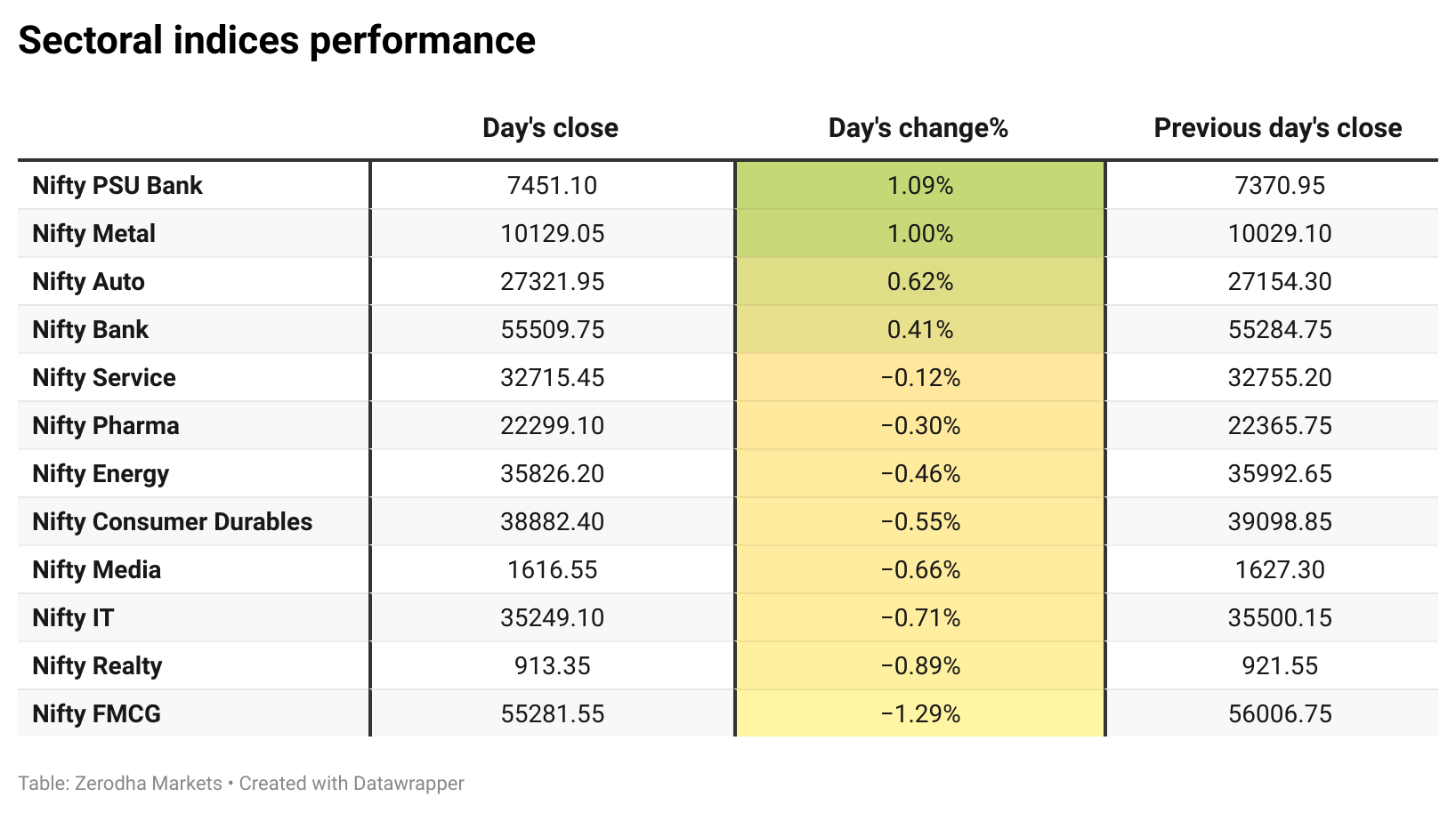 Sectoral indices performance

| | Day's close | Day's change% | Previous day's close |
|---|---|---|---|
| Nifty PSU Bank | 7451.10 | 1.09% | 7370.95 |
| Nifty Metal | 10129.05 | 1.00% | 10029.10 |
| Nifty Auto | 27321.95 | 0.62% | 27154.30 |
| Nifty Bank | 55509.75 | 0.41% | 55284.75 |
| Nifty Service | 32715.45 | −0.12% | 32755.20 |
| Nifty Pharma | 22299.10 | −0.30% | 22365.75 |
| Nifty Energy | 35826.20 | −0.46% | 35992.65 |
| Nifty Consumer Durables | 38882.40 | −0.55% | 39098.85 |
| Nifty Media | 1616.55 | −0.66% | 1627.30 |
| Nifty IT | 35249.10 | −0.71% | 35500.15 |
| Nifty Realty | 913.35 | −0.89% | 921.55 |
| Nifty FMCG | 55281.55 | −1.29% | 56006.75 |

Table: Zerodha Markets • Created with Datawrapper